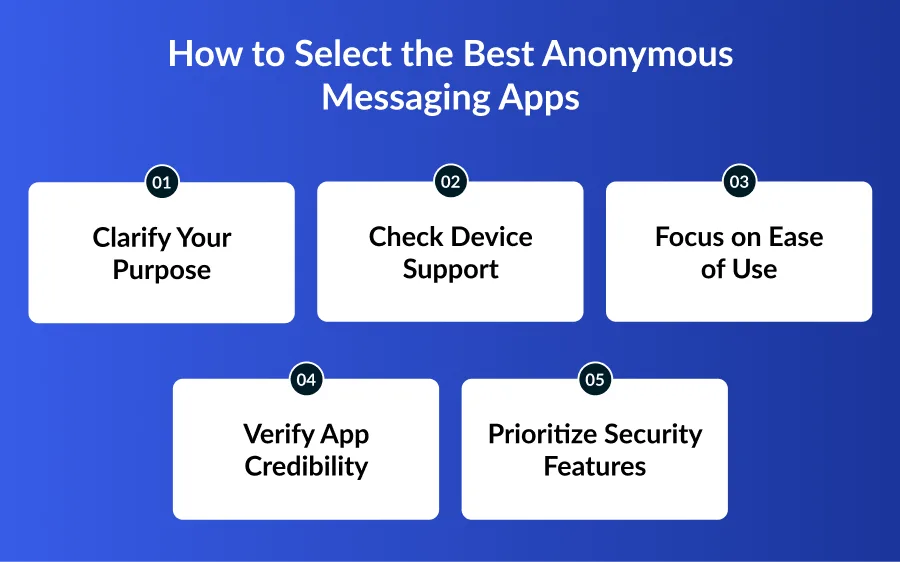 How to Select the Best Anonymous Messaging Apps

01
Clarify Your Purpose

02
Check Device Support

03
Focus on Ease of Use

04
Verify App Credibility

05
Prioritize Security Features